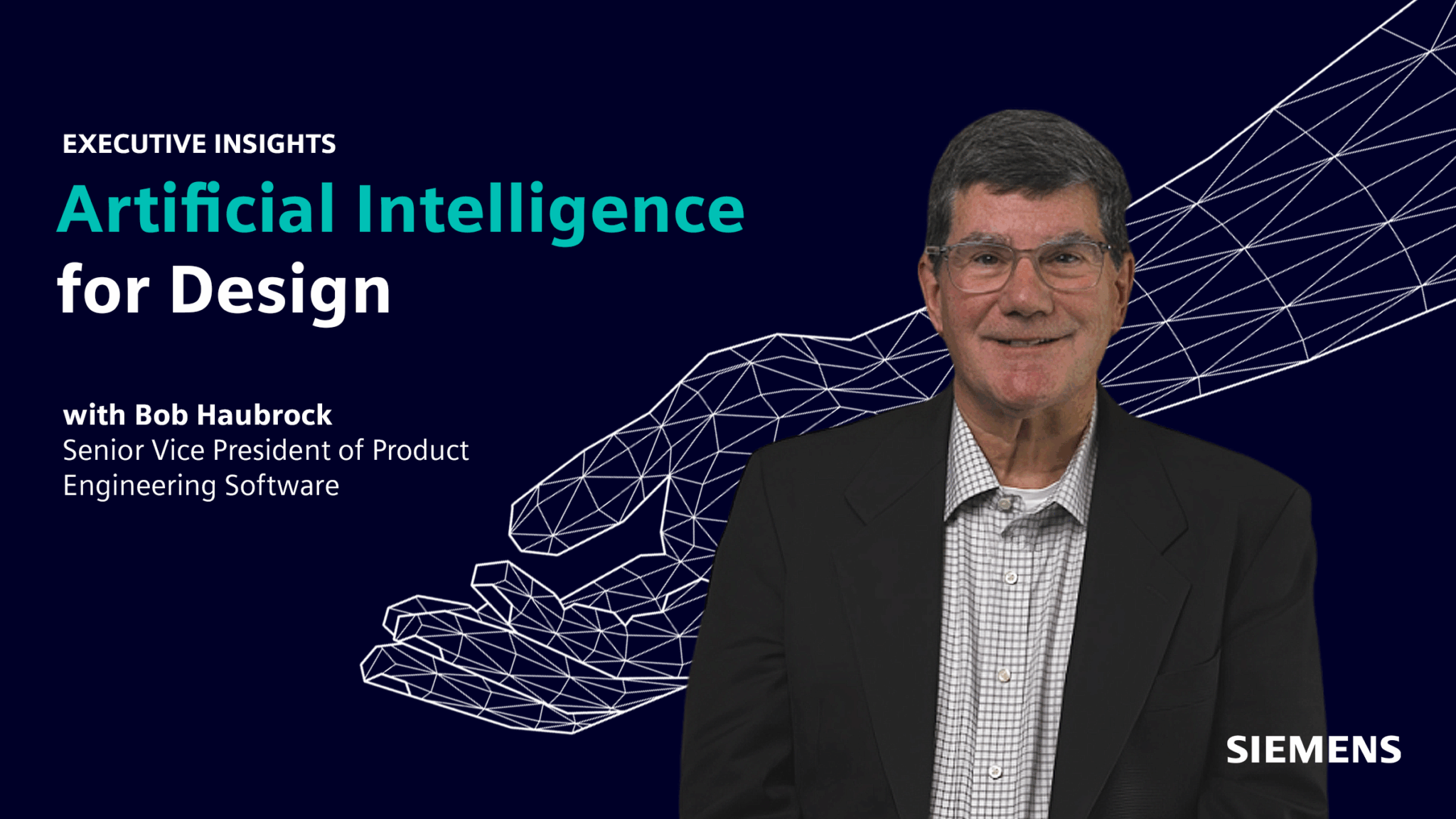 EXECUTIVE INSIGHTS

Artificial Intelligence for Design

with Bob Haubrock
Senior Vice President of Product Engineering Software

SIEMENS